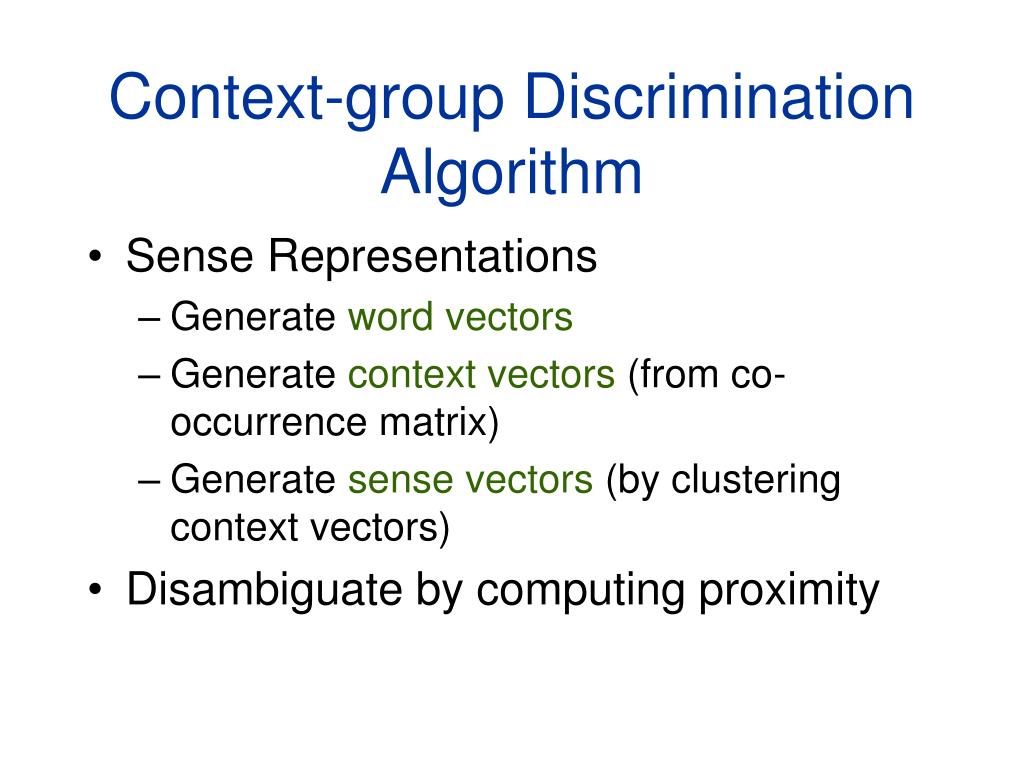 Context-group Discrimination Algorithm

• Sense Representations
– Generate word vectors
– Generate context vectors (from co-occurrence matrix)
– Generate sense vectors (by clustering context vectors)
• Disambiguate by computing proximity